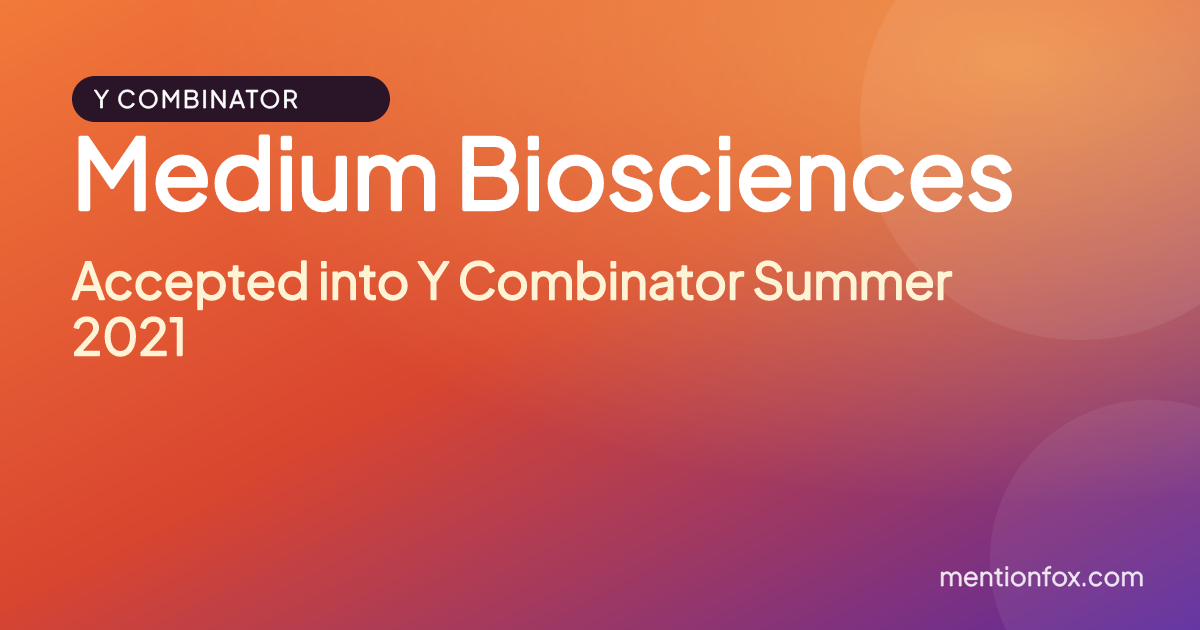 Y COMBINATOR

Medium Biosciences

Accepted into Y Combinator Summer 2021

mentionfox.com